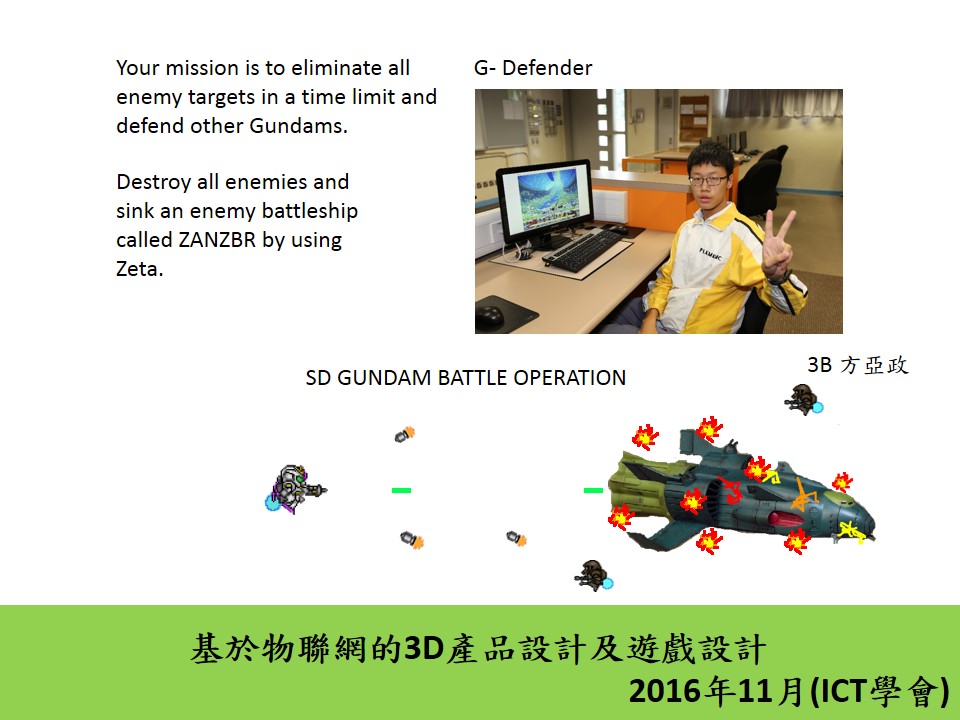 Your mission is to eliminate all enemy targets in a time limit and defend other Gundams.

Destroy all enemies and sink an enemy battleship called ZANZBR by using Zeta.

G- Defender

3B 方亞政

SD GUNDAM BATTLE OPERATION

基於物聯網的3D產品設計及遊戲設計
2016年11月(ICT學會)